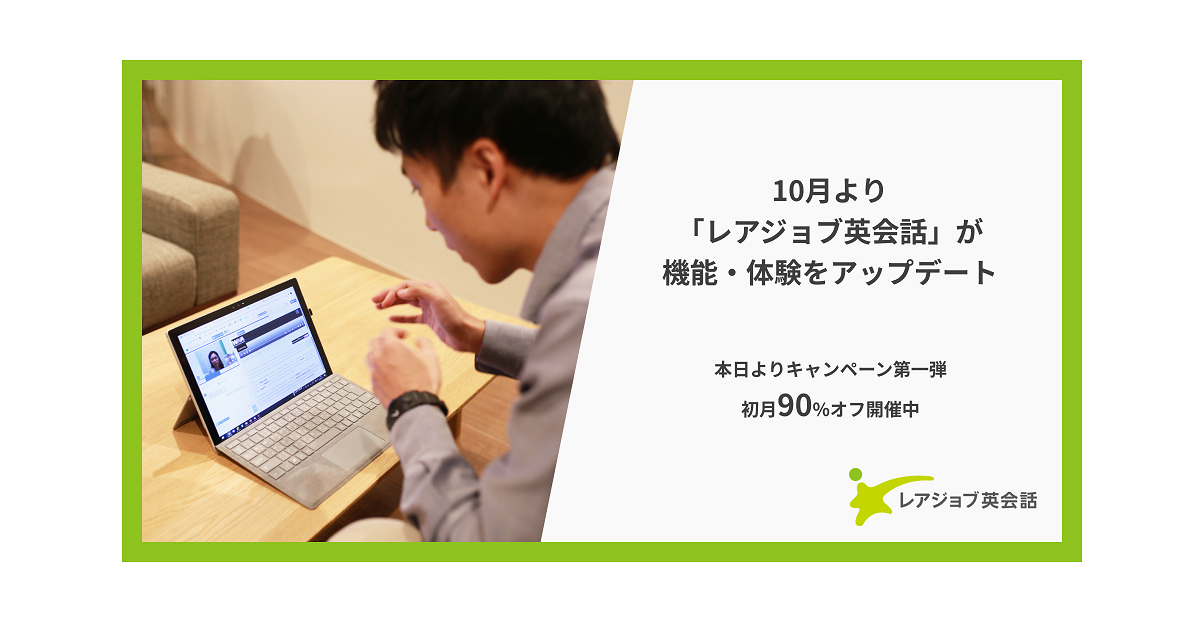 10月より
「レアジョブ英会話」が
機能・体験をアップデート

本日よりキャンペーン第一弾
初月90%オフ開催中

レアジョブ英会話